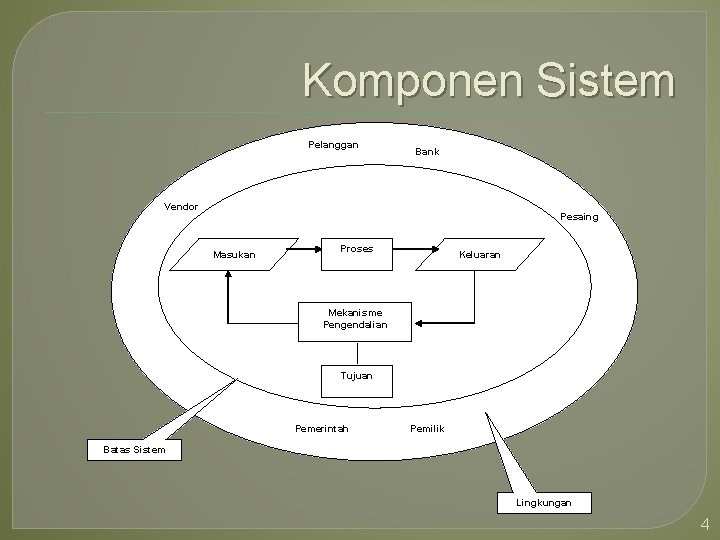 Komponen Sistem

Pelanggan

Bank

Vendor

Pesaing

Masukan

Proses

Keluaran

Mekanisme Pengendalian

Tujuan

Pemerintah

Pemilik

Batas Sistem

Lingkungan

4